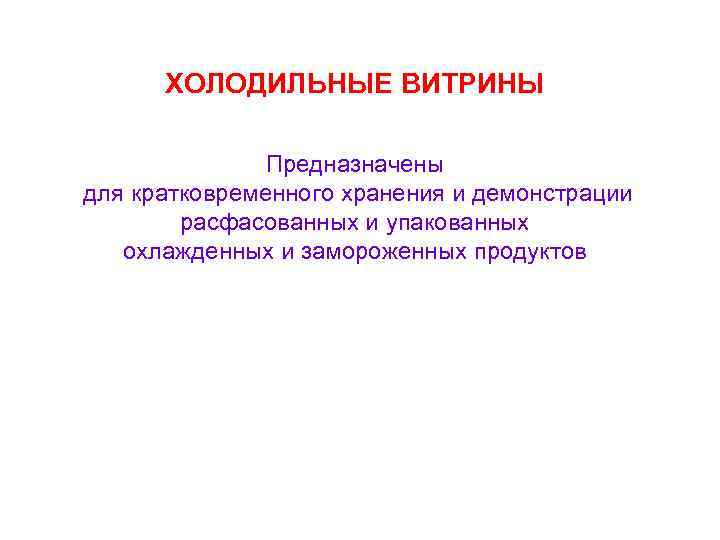 ХОЛОДИЛЬНЫЕ ВИТРИНЫ

Предназначены
для кратковременного хранения и демонстрации
расфасованных и упакованных
охлажденных и замороженных продуктов